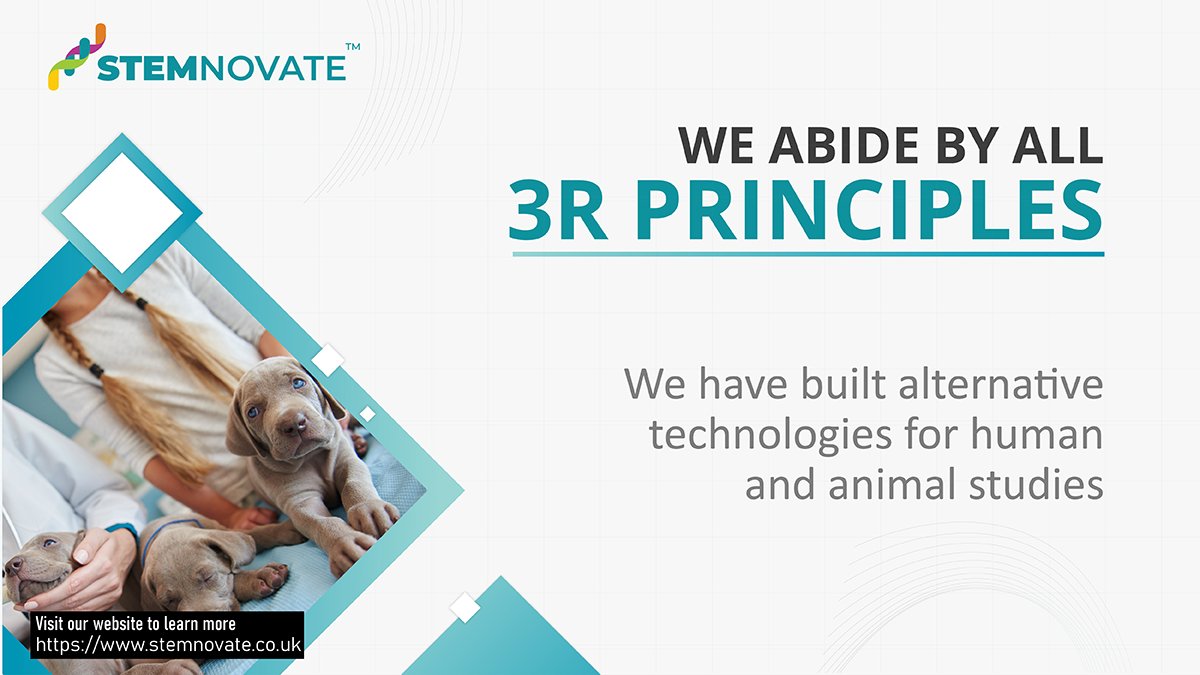 STEMNOVATE™

WE ABIDE BY ALL
3R PRINCIPLES

We have built alternative technologies for human and animal studies

Visit our website to learn more
https://www.stemnovate.co.uk